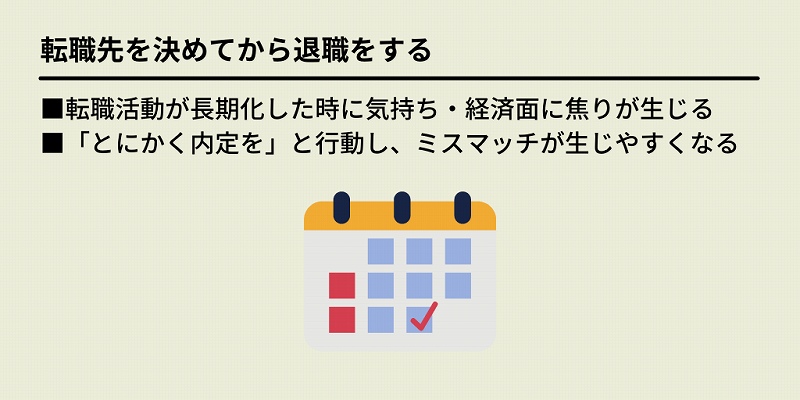 転職先を決めてから退職をする

■転職活動が長期化した時に気持ち・経済面に焦りが生じる
■「とにかく内定を」と行動し、ミスマッチが生じやすくなる